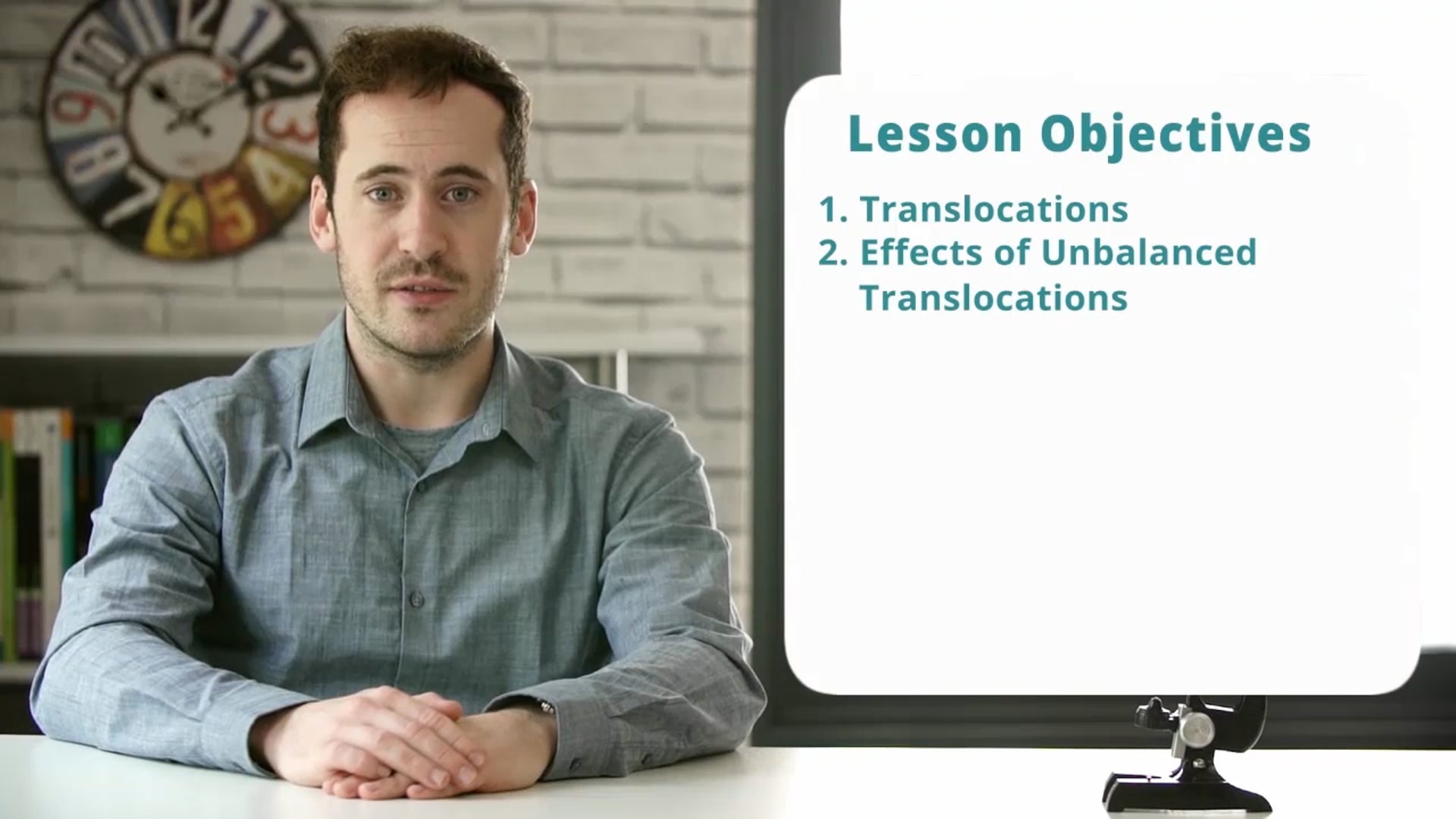 Lesson Objectives

1. Translocations
2. Effects of Unbalanced Translocations